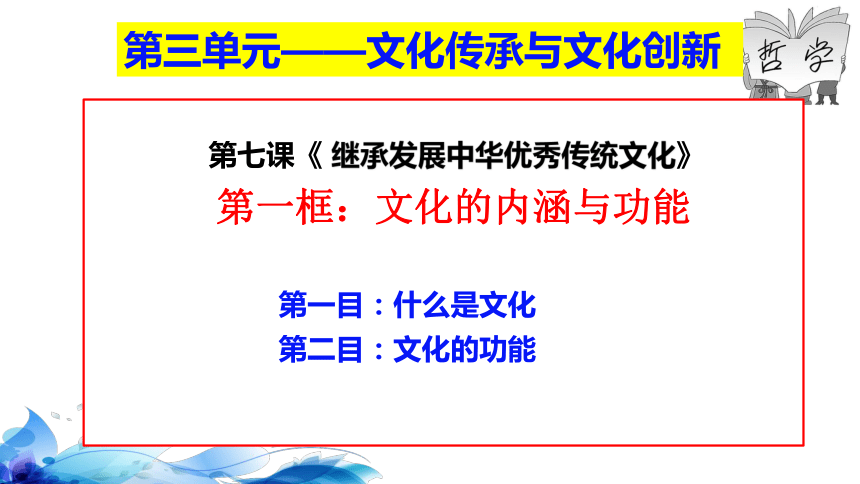 第三单元——文化传承与文化创新

哲学

第七课《 继承发展中华优秀传统文化》

第一框：文化的内涵与功能

第一目：什么是文化
第二目：文化的功能